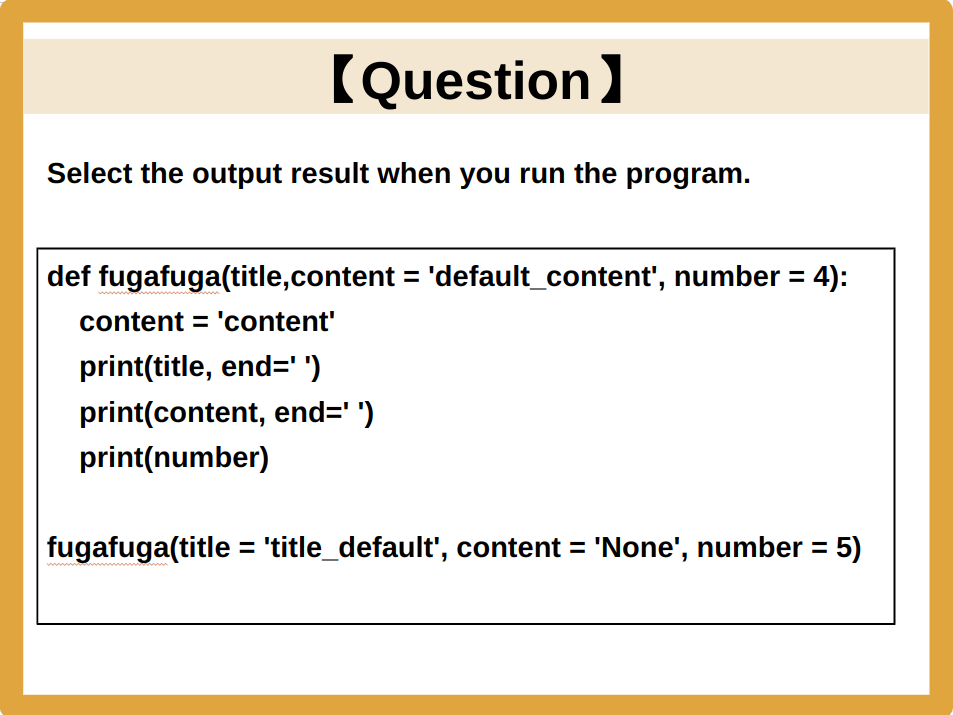 【Question】

Select the output result when you run the program.

def fugafuga(title,content = 'default_content', number = 4):
    content = 'content'
    print(title, end=' ')
    print(content, end=' ')
    print(number)

fugafuga(title = 'title_default', content = 'None', number = 5)